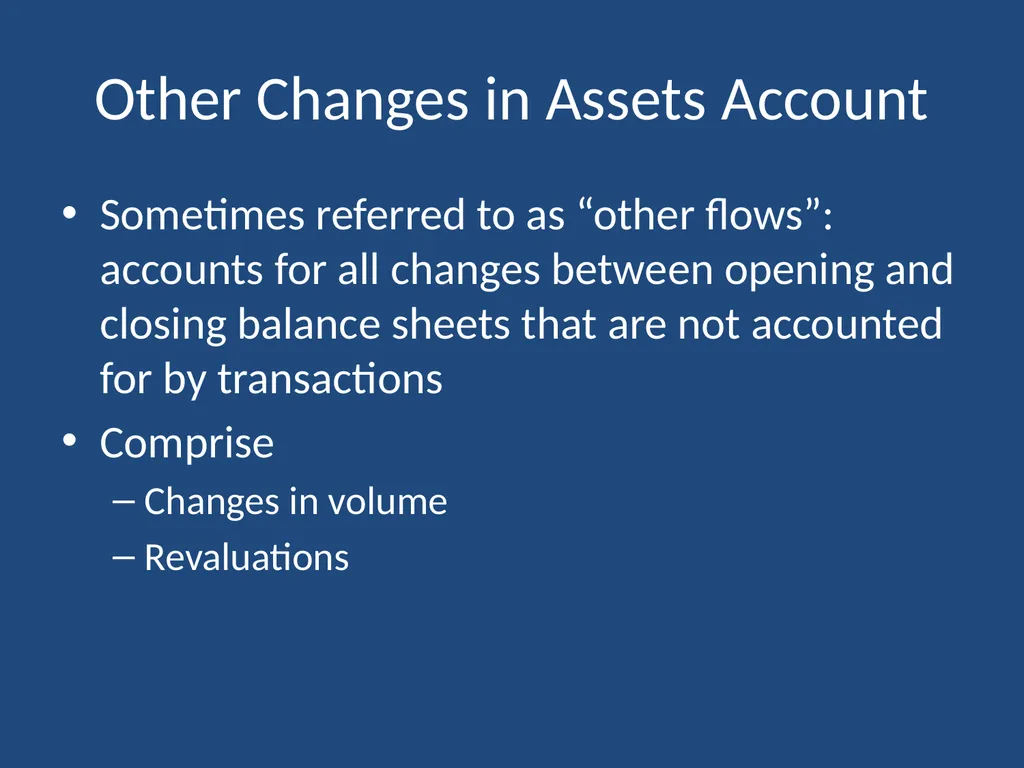 Other Changes in Assets Account

• Sometimes referred to as “other flows”: accounts for all changes between opening and closing balance sheets that are not accounted for by transactions

• Comprise

– Changes in volume

– Revaluations